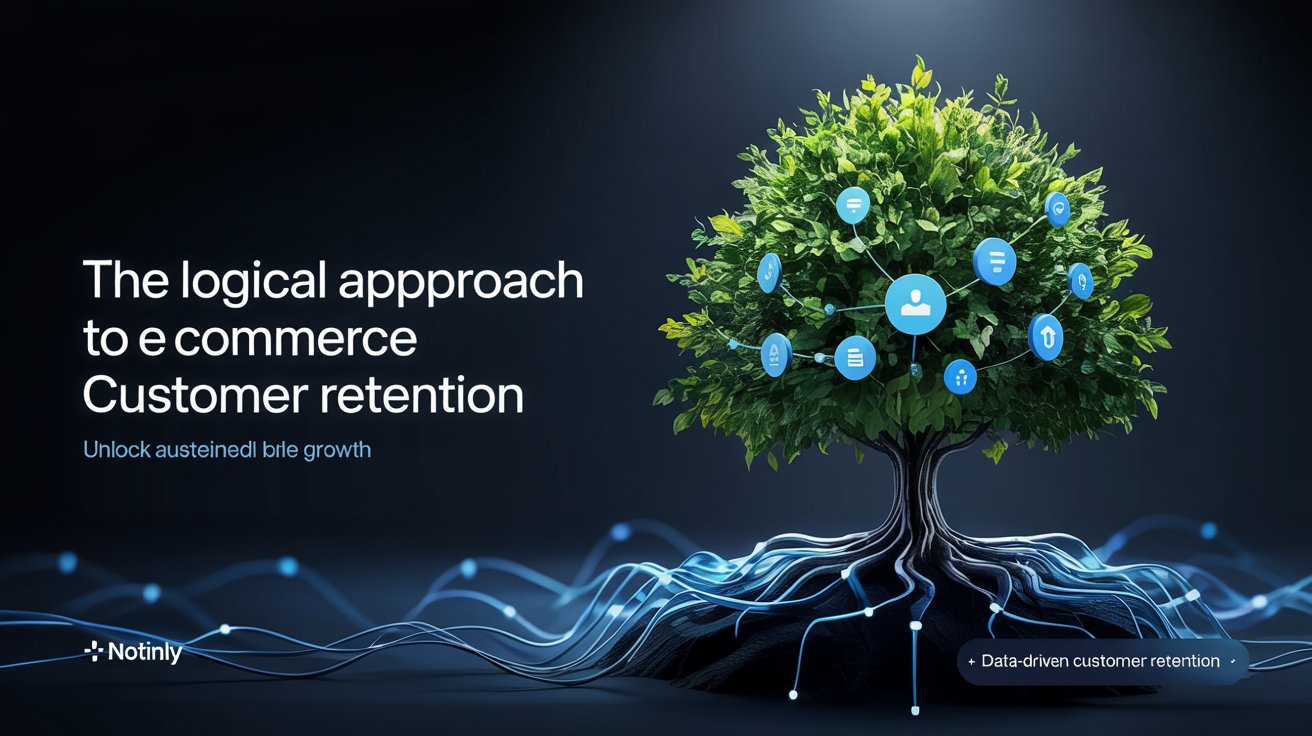 The logical appproach to e commerce Customer retention

Unlock austeinedl brle growth

Notinly

+ Data-driven customer retention